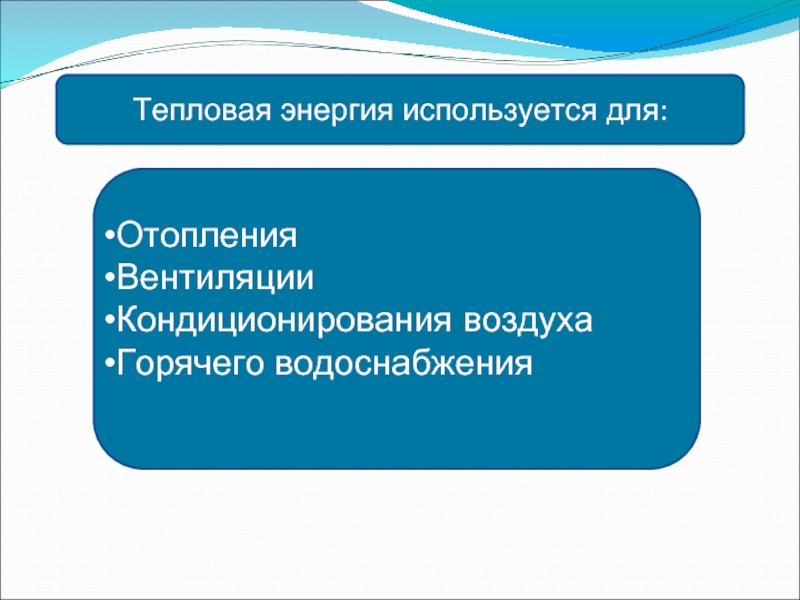 Тепловая энергия используется для:

•Отопления
•Вентиляции
•Кондиционирования воздуха
•Горячего водоснабжения